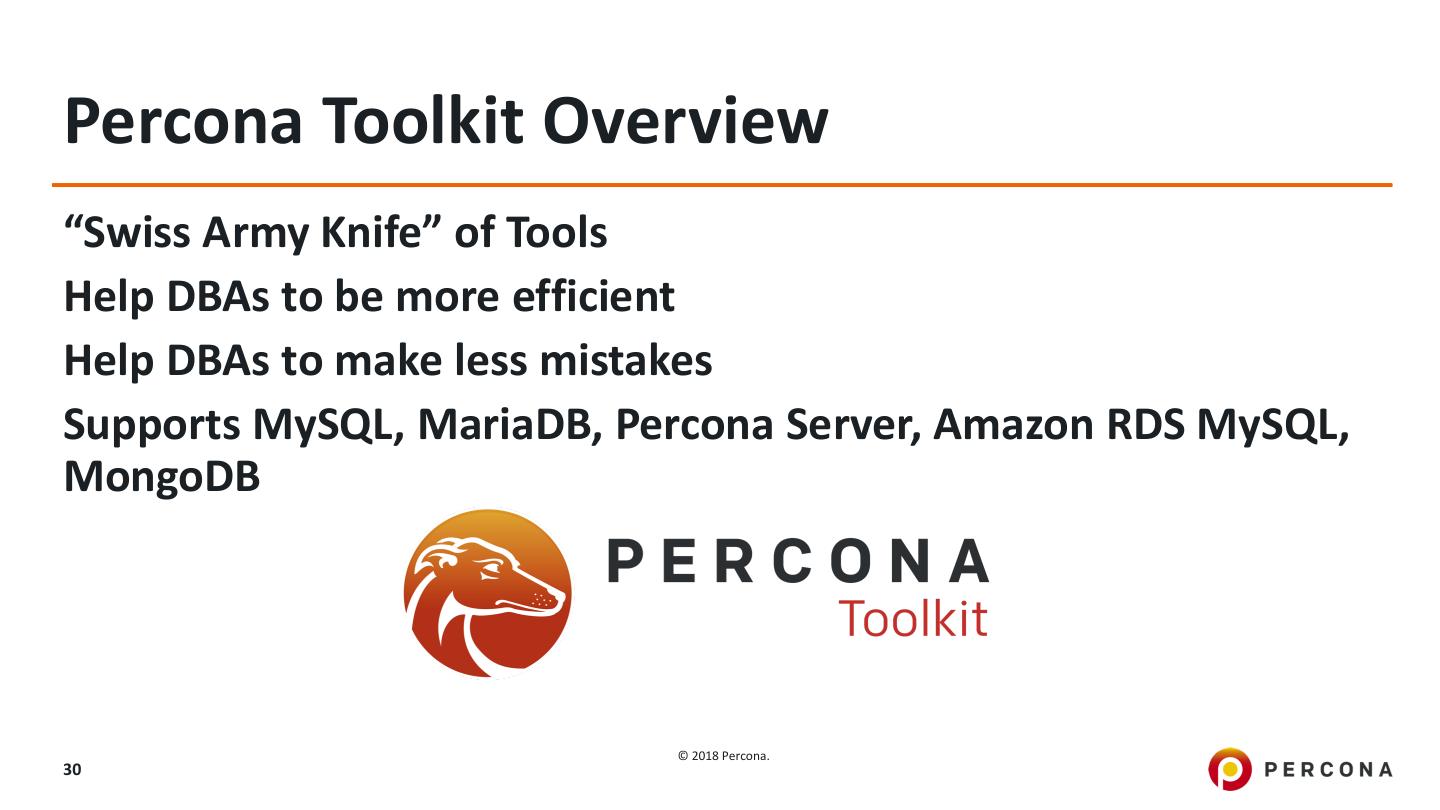 Percona Toolkit Overview

“Swiss Army Knife” of Tools

Help DBAs to be more efficient

Help DBAs to make less mistakes

Supports MySQL, MariaDB, Percona Server, Amazon RDS MySQL, MongoDB

PERCONA
Toolkit

30

© 2018 Percona.

PERCONA